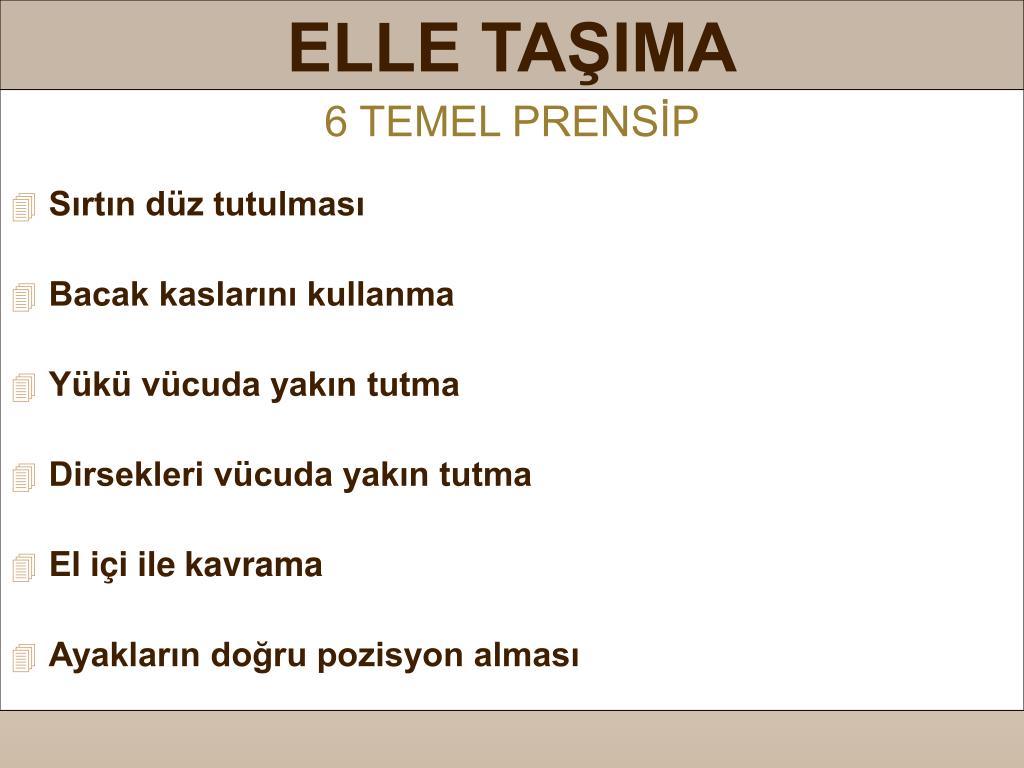 ELLE TAŞIMA

6 TEMEL PRENSİP

Sırtın düz tutulması

Bacak kaslarını kullanma

Yükü vücuda yakın tutma

Dirsekleri vücuda yakın tutma

El içi ile kavrama

Ayakların doğru pozisyon alması